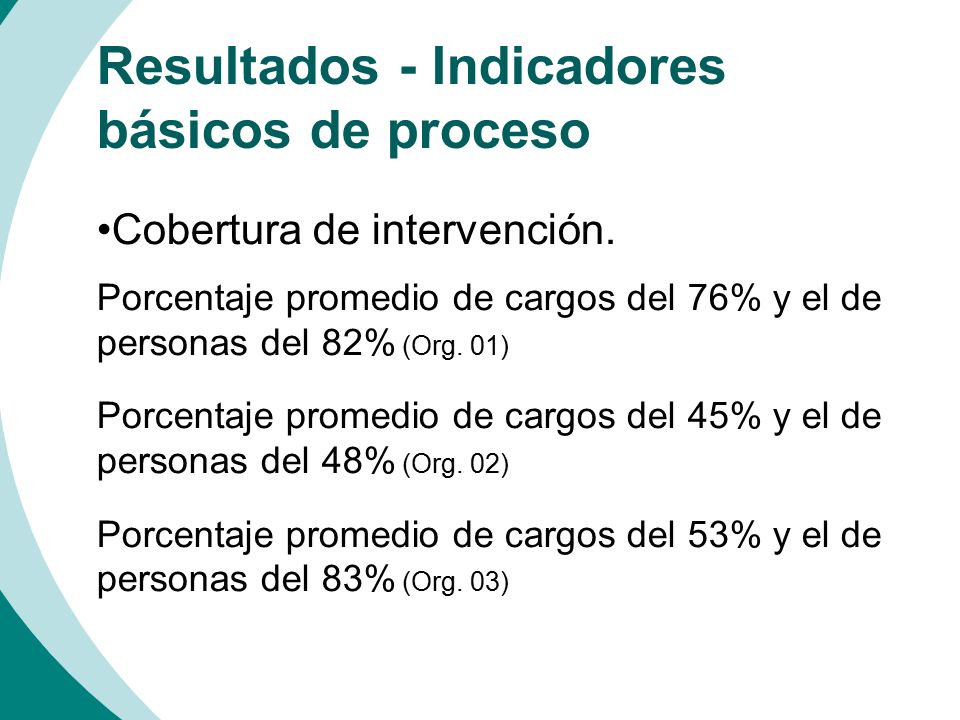 Resultados - Indicadores básicos de proceso

•Cobertura de intervención.

Porcentaje promedio de cargos del 76% y el de personas del 82% (Org. 01)

Porcentaje promedio de cargos del 45% y el de personas del 48% (Org. 02)

Porcentaje promedio de cargos del 53% y el de personas del 83% (Org. 03)